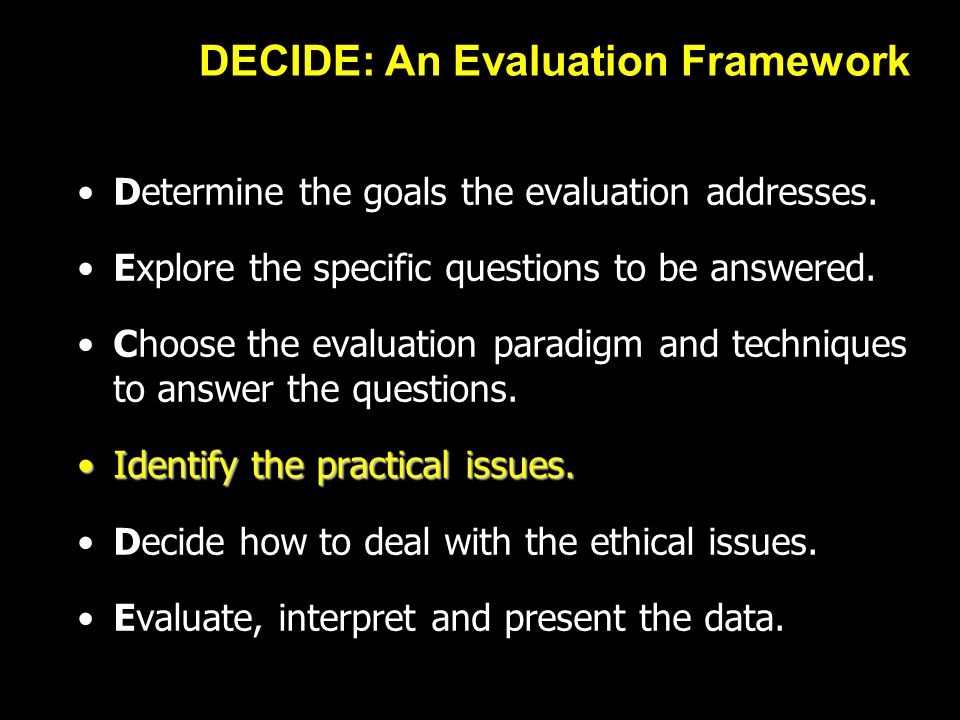 DECIDE: An Evaluation Framework

• Determine the goals the evaluation addresses.

• Explore the specific questions to be answered.

• Choose the evaluation paradigm and techniques to answer the questions.

• Identify the practical issues.

• Decide how to deal with the ethical issues.

• Evaluate, interpret and present the data.